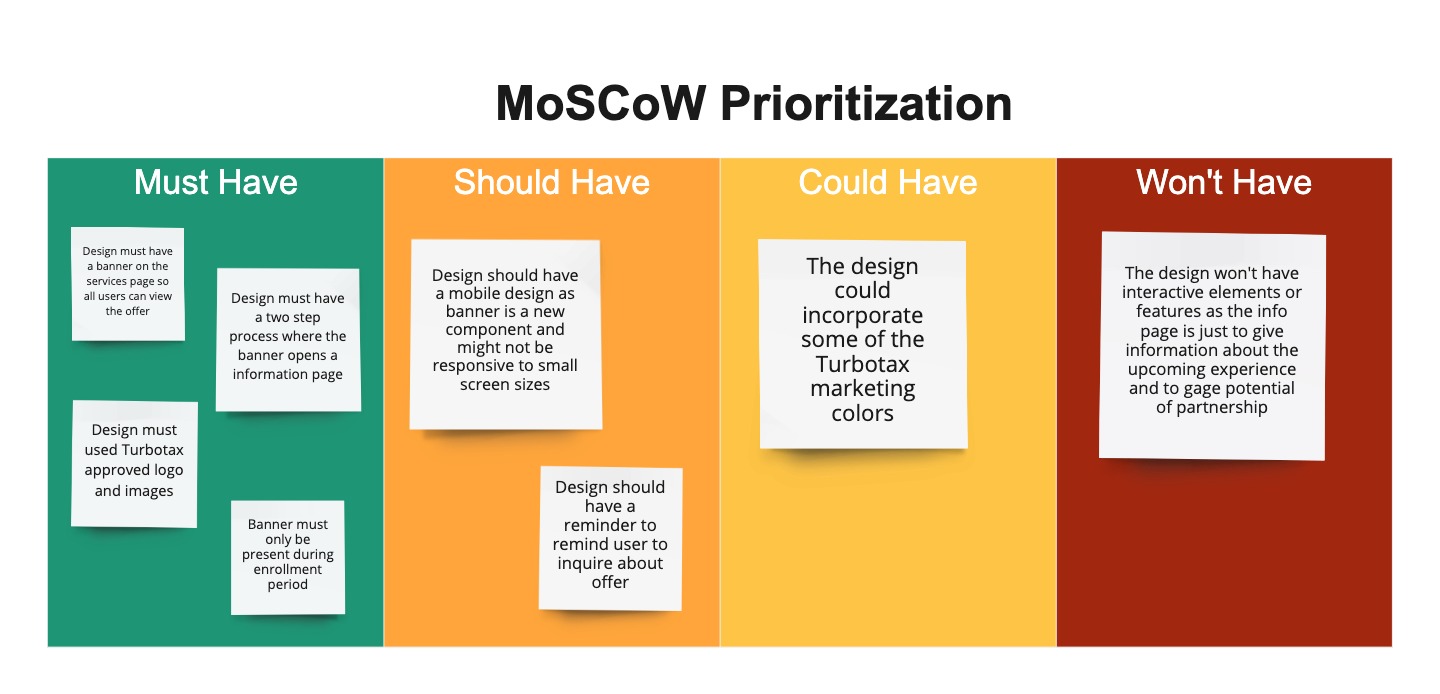 MoSCoW Prioritization

Must Have

Design must have a banner on the services page so all users can view the offer

Design must have a two step process where the banner opens a information page

Design must used Turbotax approved logo and images

Banner must only be present during enrollment period

Should Have

Design should have a mobile design as banner is a new component and might not be responsive to small screen sizes

Design should have a reminder to remind user to inquire about offer

Could Have

The design could incorporate some of the Turbotax marketing colors

Won't Have

The design won't have interactive elements or features as the info page is just to give information about the upcoming experience and to gage potential of partnership